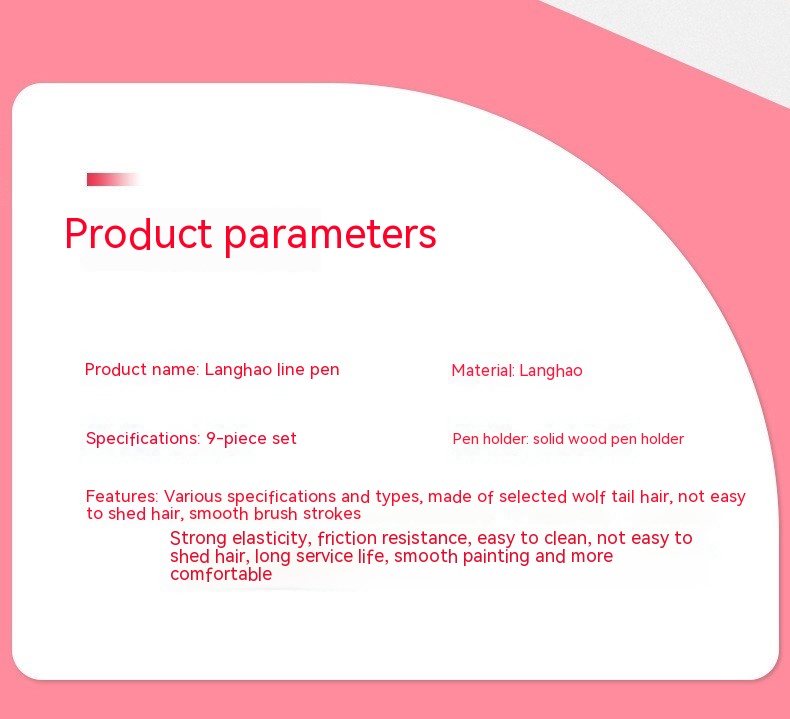 Product parameters

Product name: Langhao line pen

Material: Langhao

Specifications: 9-piece set

Pen holder: solid wood pen holder

Features: Various specifications and types, made of selected wolf tail hair, not easy to shed hair, smooth brush strokes

Strong elasticity, friction resistance, easy to clean, not easy to shed hair, long service life, smooth painting and more comfortable